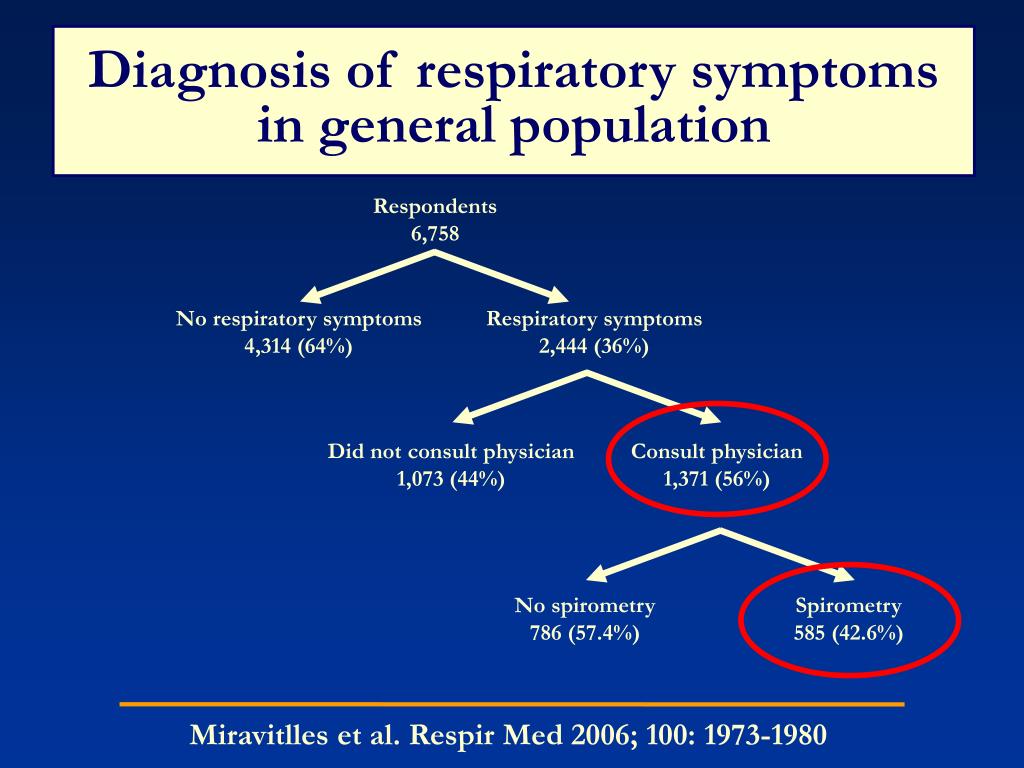 Diagnosis of respiratory symptoms in general population

Respondents
6,758

No respiratory symptoms
4,314 (64%)

Respiratory symptoms
2,444 (36%)

Did not consult physician
1,073 (44%)

Consult physician
1,371 (56%)

No spirometry
786 (57.4%)

Spirometry
585 (42.6%)

Miravitlles et al. Respir Med 2006; 100: 1973-1980